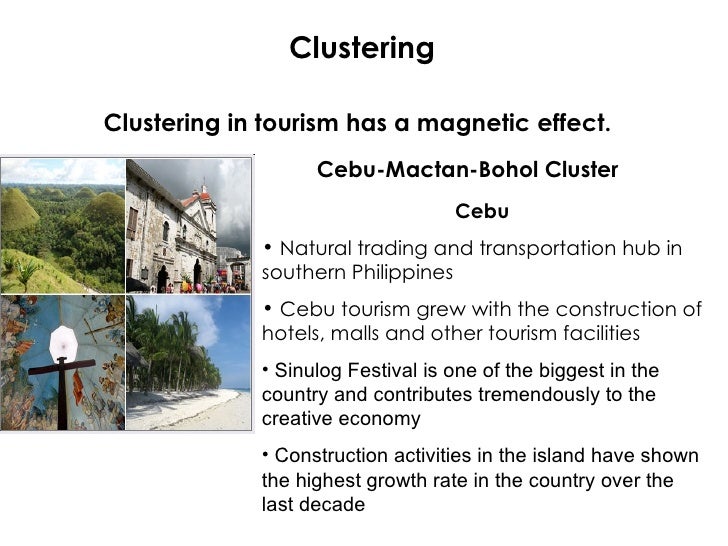 Clustering

Clustering in tourism has a magnetic effect.

Cebu-Mactan-Bohol Cluster

Cebu

• Natural trading and transportation hub in southern Philippines

• Cebu tourism grew with the construction of hotels, malls and other tourism facilities

• Sinulog Festival is one of the biggest in the country and contributes tremendously to the creative economy

• Construction activities in the island have shown the highest growth rate in the country over the last decade